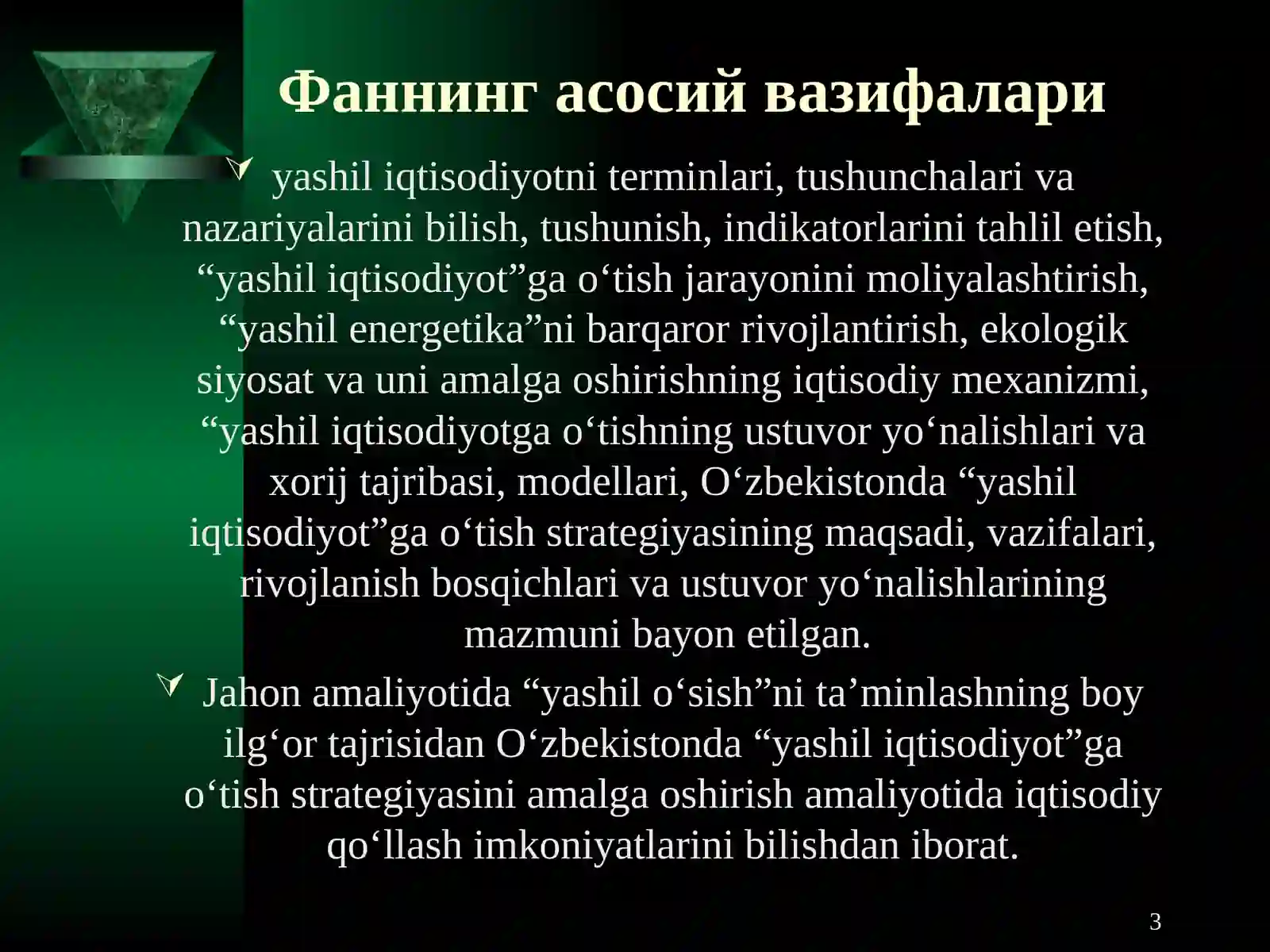 Фаннинг асосий вазифалари

yashil iqtisodiyotni terminlari, tushunchalari va nazariyalarini bilish, tushunish, indikatorlarini tahlil etish, “yashil iqtisodiyot”ga o‘tish jarayonini moliyalashtirish, “yashil energetika”ni barqaror rivojlantirish, ekologik siyosat va uni amalga oshirishning iqtisodiy mexanizmi, “yashil iqtisodiyotga o‘tishning ustuvor yo‘nalishlari va xorij tajribasi, modellari, O‘zbekistonda “yashil iqtisodiyot”ga o‘tish strategiyasining maqsadi, vazifalari, rivojlanish bosqichlari va ustuvor yo‘nalishlarining mazmuni bayon etilgan.

Jahon amaliyotida “yashil o‘sish”ni ta’minlashning boy ilg‘or tajrisidan O‘zbekistonda “yashil iqtisodiyot”ga o‘tish strategiyasini amalga oshirish amaliyotida iqtisodiy qo‘llash imkoniyatlarini bilishdan iborat.

3